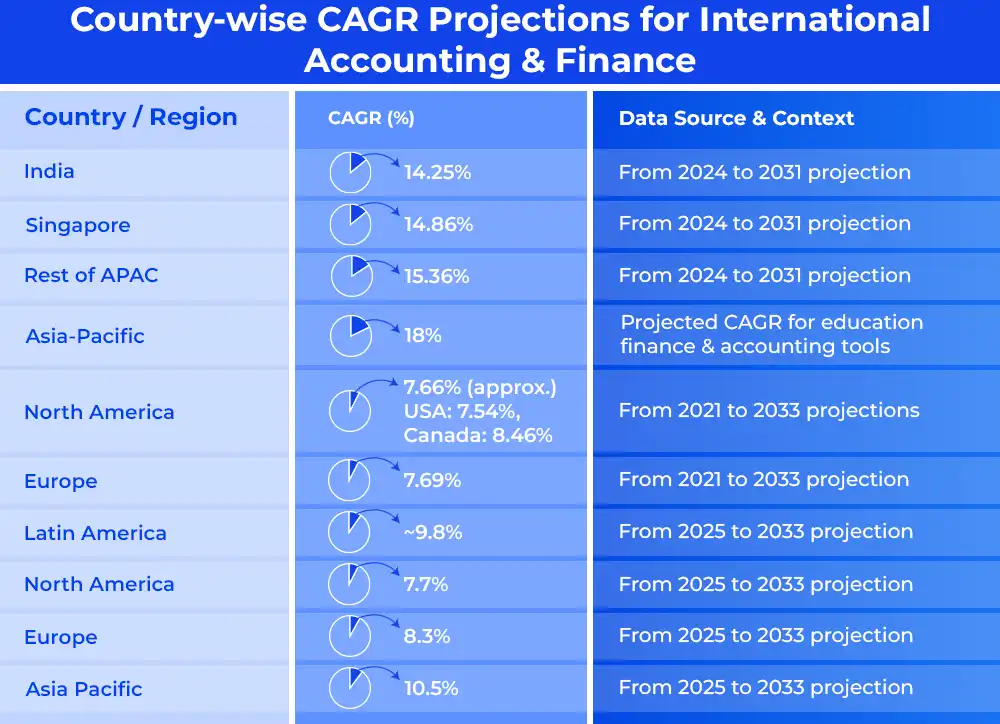 Country-wise CAGR Projections for International Accounting & Finance

| Country / Region | CAGR (%) | Data Source & Context |
|---|---|---|
| India | 14.25% | From 2024 to 2031 projection |
| Singapore | 14.86% | From 2024 to 2031 projection |
| Rest of APAC | 15.36% | From 2024 to 2031 projection |
| Asia-Pacific | 18% | Projected CAGR for education finance & accounting tools |
| North America | 7.66% (approx.) USA: 7.54%, Canada: 8.46% | From 2021 to 2033 projections |
| Europe | 7.69% | From 2021 to 2033 projection |
| Latin America | ~9.8% | From 2025 to 2033 projection |
| North America | 7.7% | From 2025 to 2033 projection |
| Europe | 8.3% | From 2025 to 2033 projection |
| Asia Pacific | 10.5% | From 2025 to 2033 projection |